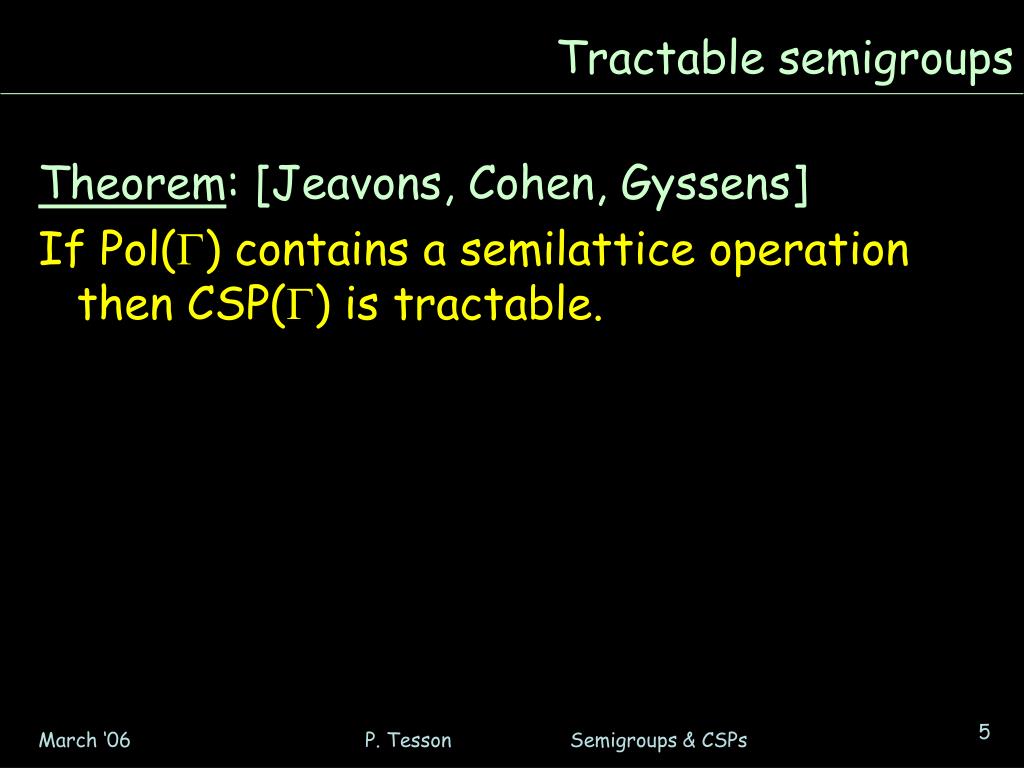 Tractable semigroups

Theorem: [Jeavons, Cohen, Gyssens]
If Pol($\Gamma$) contains a semilattice operation then CSP($\Gamma$) is tractable.

March ‘06 P. Tesson Semigroups & CSPs 5